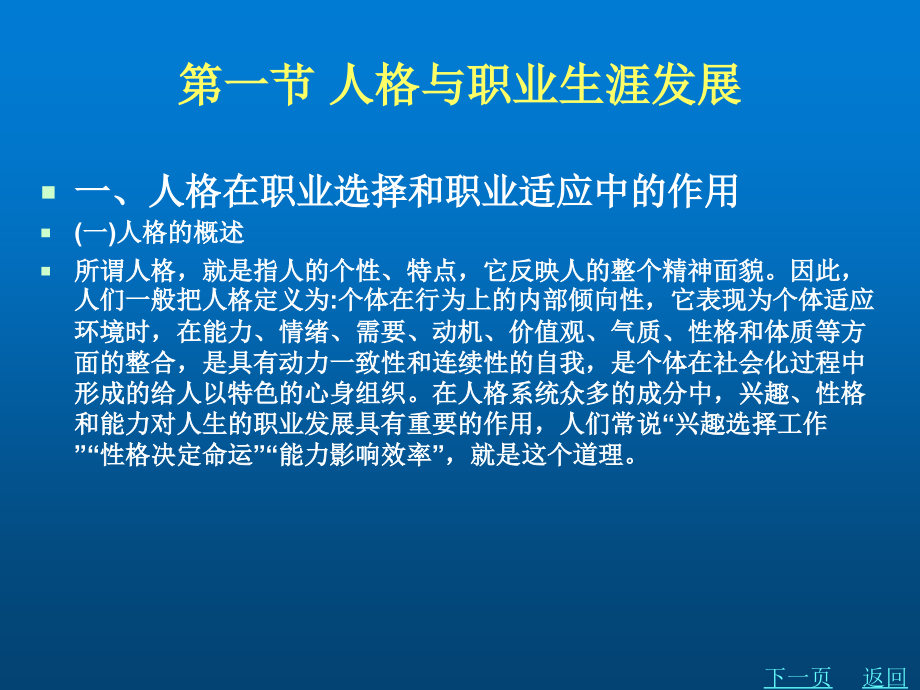 第一节 人格与职业生涯发展

一、人格在职业选择和职业适应中的作用

(一)人格的概述

所谓人格，就是指人的个性、特点，它反映人的整个精神面貌。因此，人们一般把人格定义为:个体在行为上的内部倾向性，它表现为个体适应环境时，在能力、情绪、需要、动机、价值观、气质、性格和体质等方面的整合，是具有动力一致性和连续性的自我，是个体在社会化过程中形成的给人以特色的心身组织。在人格系统众多的成分中，兴趣、性格和能力对人生的职业发展具有重要的作用，人们常说“兴趣选择工作”“性格决定命运”“能力影响效率”，就是这个道理。

下一页 返回